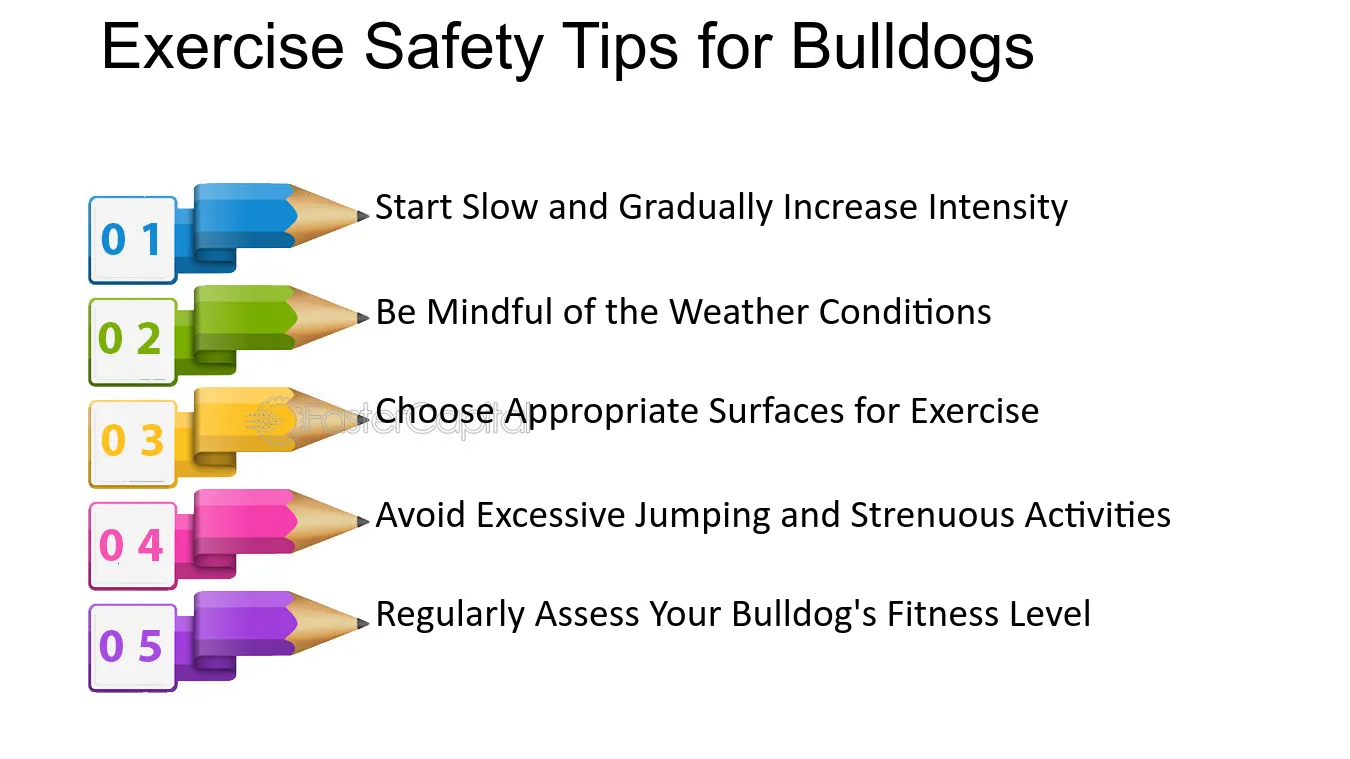 Exercise Safety Tips for Bulldogs

0 1
Start Slow and Gradually Increase Intensity

0 2
Be Mindful of the Weather Conditions

0 3
Choose Appropriate Surfaces for Exercise

0 4
Avoid Excessive Jumping and Strenuous Activities

0 5
Regularly Assess Your Bulldog's Fitness Level

FasterCapital